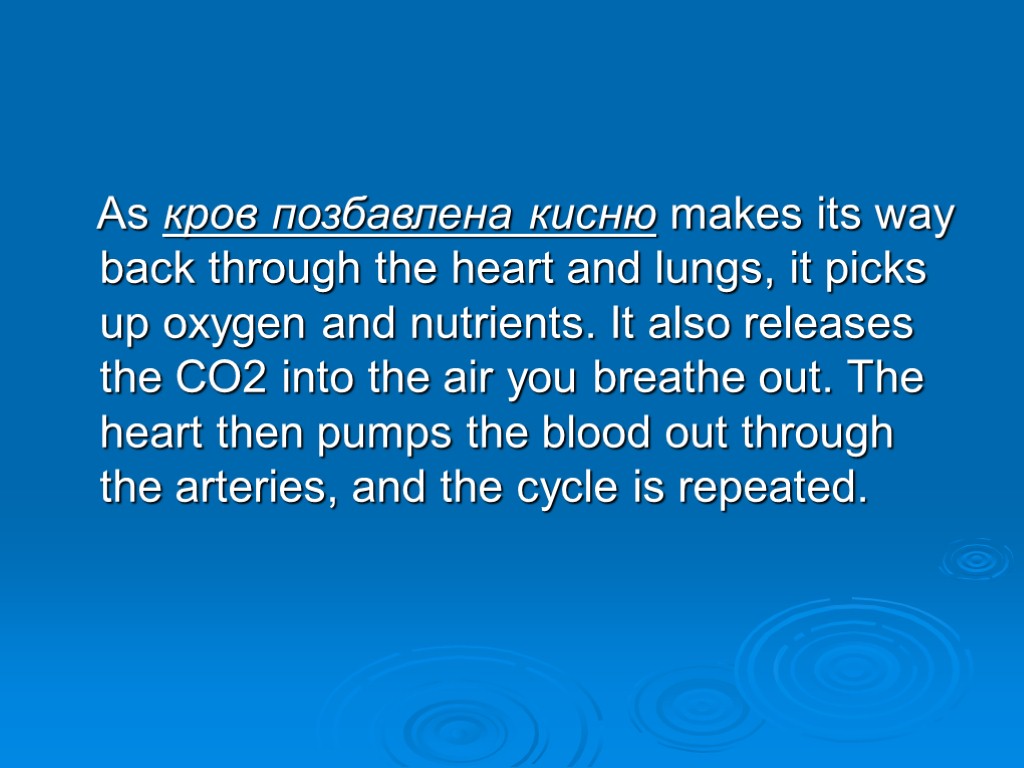 As кров позбавлена кисню makes its way back through the heart and lungs, it picks up oxygen and nutrients. It also releases the CO2 into the air you breathe out. The heart then pumps the blood out through the arteries, and the cycle is repeated.